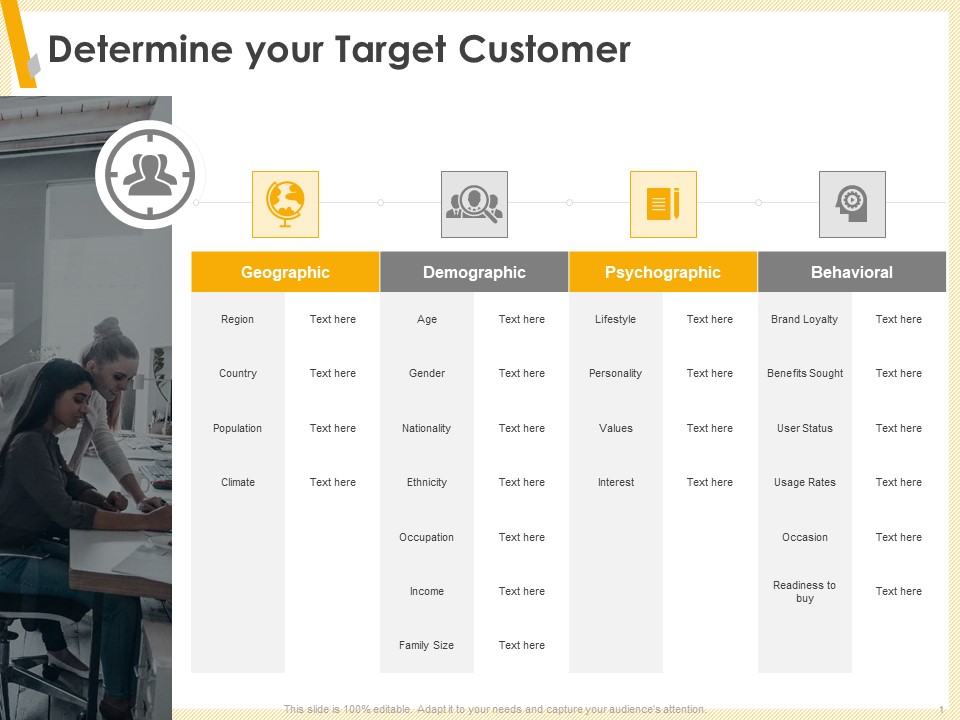 Determine your Target Customer

| Geographic | | Demographic | | Psychographic | | Behavioral | |
|---|---|---|---|---|---|---|---|
| Region | Text here | Age | Text here | Lifestyle | Text here | Brand Loyalty | Text here |
| Country | Text here | Gender | Text here | Personality | Text here | Benefits Sought | Text here |
| Population | Text here | Nationality | Text here | Values | Text here | User Status | Text here |
| Climate | Text here | Ethnicity | Text here | Interest | Text here | Usage Rates | Text here |
| | | Occupation | Text here | | | Occasion | Text here |
| | | Income | Text here | | | Readiness to buy | Text here |
| | | Family Size | Text here | | | | |

This slide is 100% editable. Adapt it to your needs and capture your audience's attention.

1